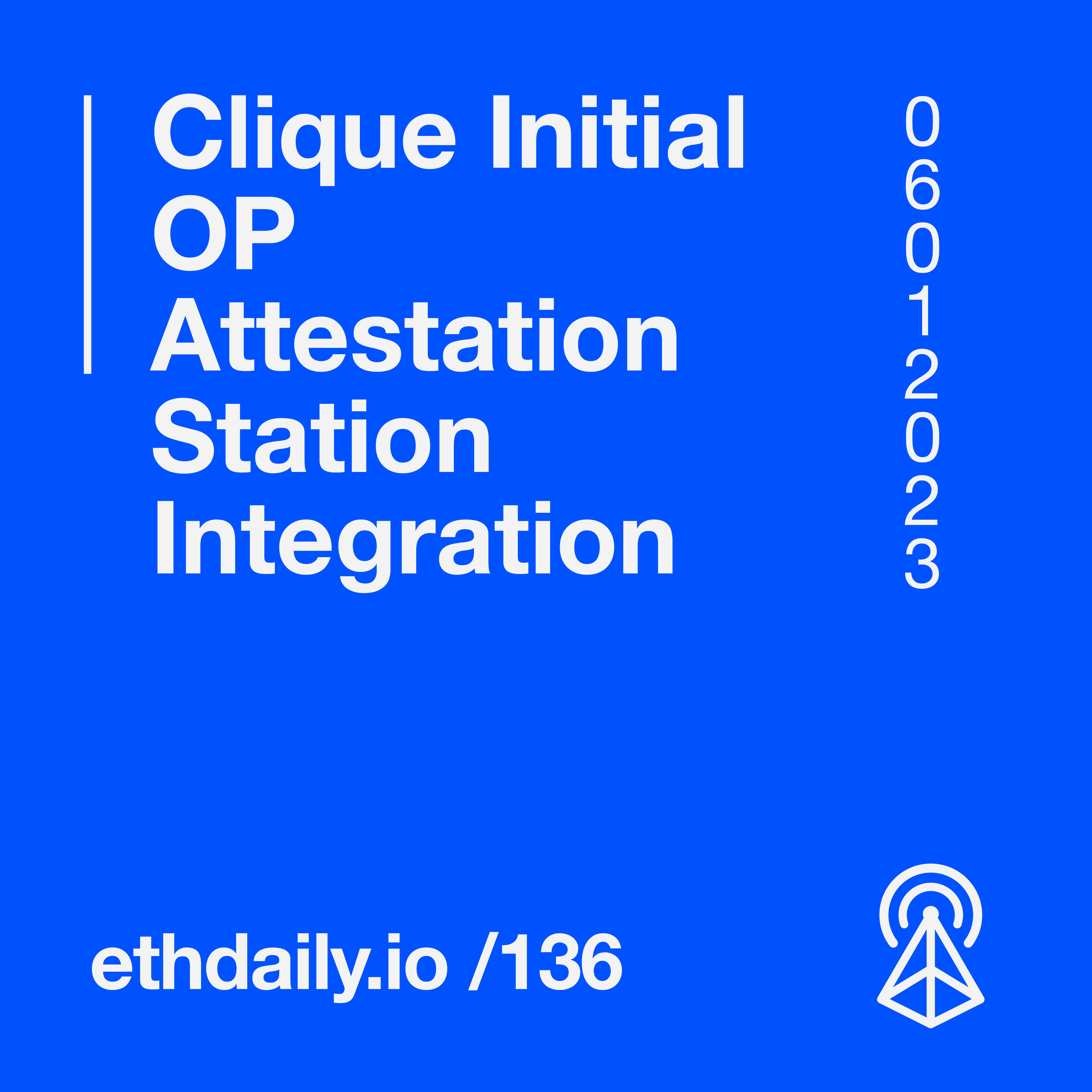 Clique Initial OP Attestation Station Integration

06012023

ethdaily.io /136